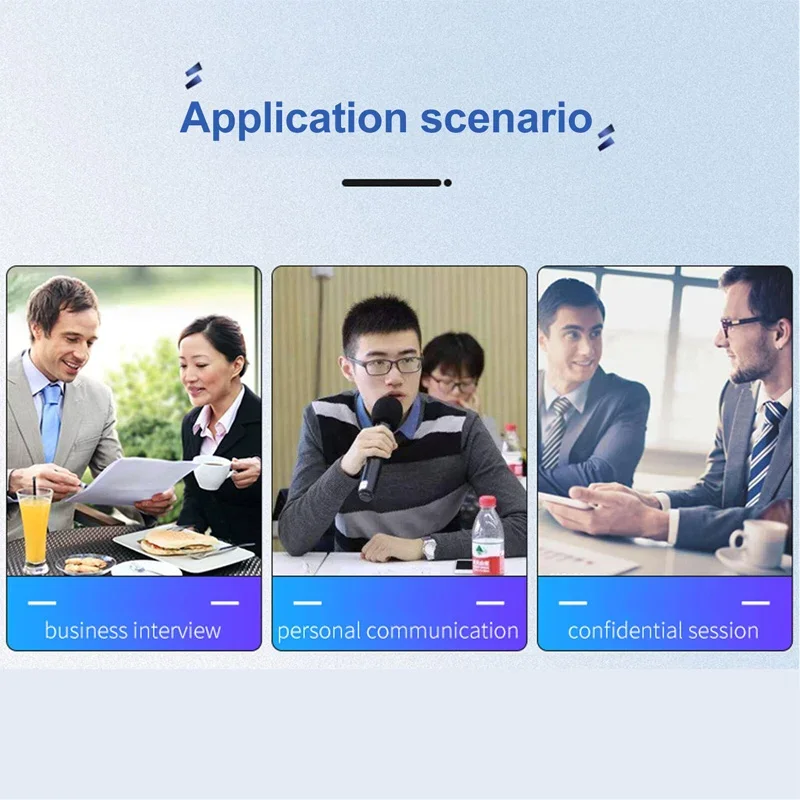 Application scenario

business interview

personal communication

confidential session